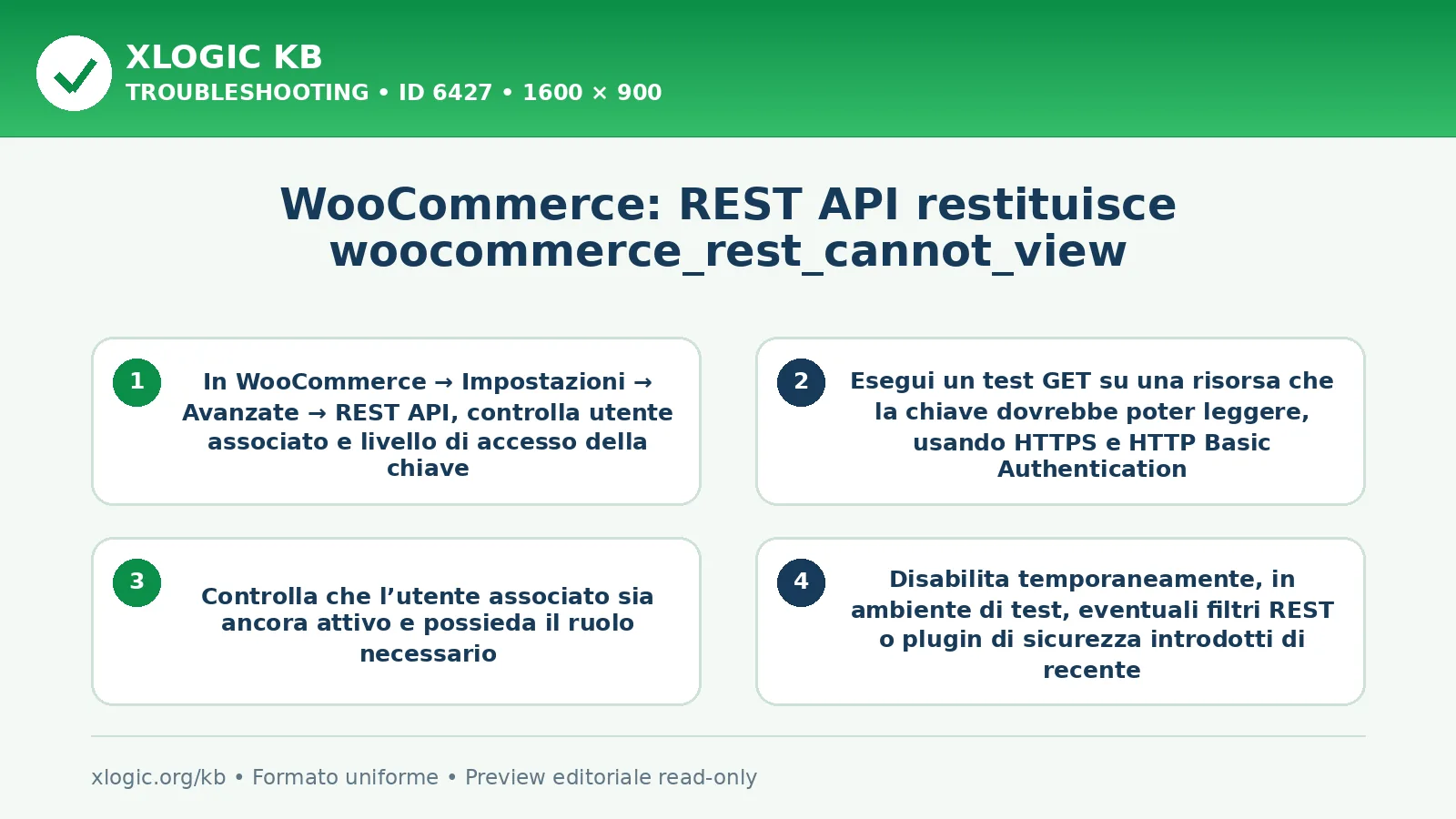 XLOGIC KB
TROUBLESHOOTING • ID 6427 • 1600 × 900

WooCommerce: REST API restituisce woocommerce_rest_cannot_view

1
In WooCommerce → Impostazioni → Avanzate → REST API, controlla utente associato e livello di accesso della chiave

2
Esegui un test GET su una risorsa che la chiave dovrebbe poter leggere, usando HTTPS e HTTP Basic Authentication

3
Controlla che l’utente associato sia ancora attivo e possieda il ruolo necessario

4
Disabilita temporaneamente, in ambiente di test, eventuali filtri REST o plugin di sicurezza introdotti di recente

xlogic.org/kb • Formato uniforme • Preview editoriale read-only